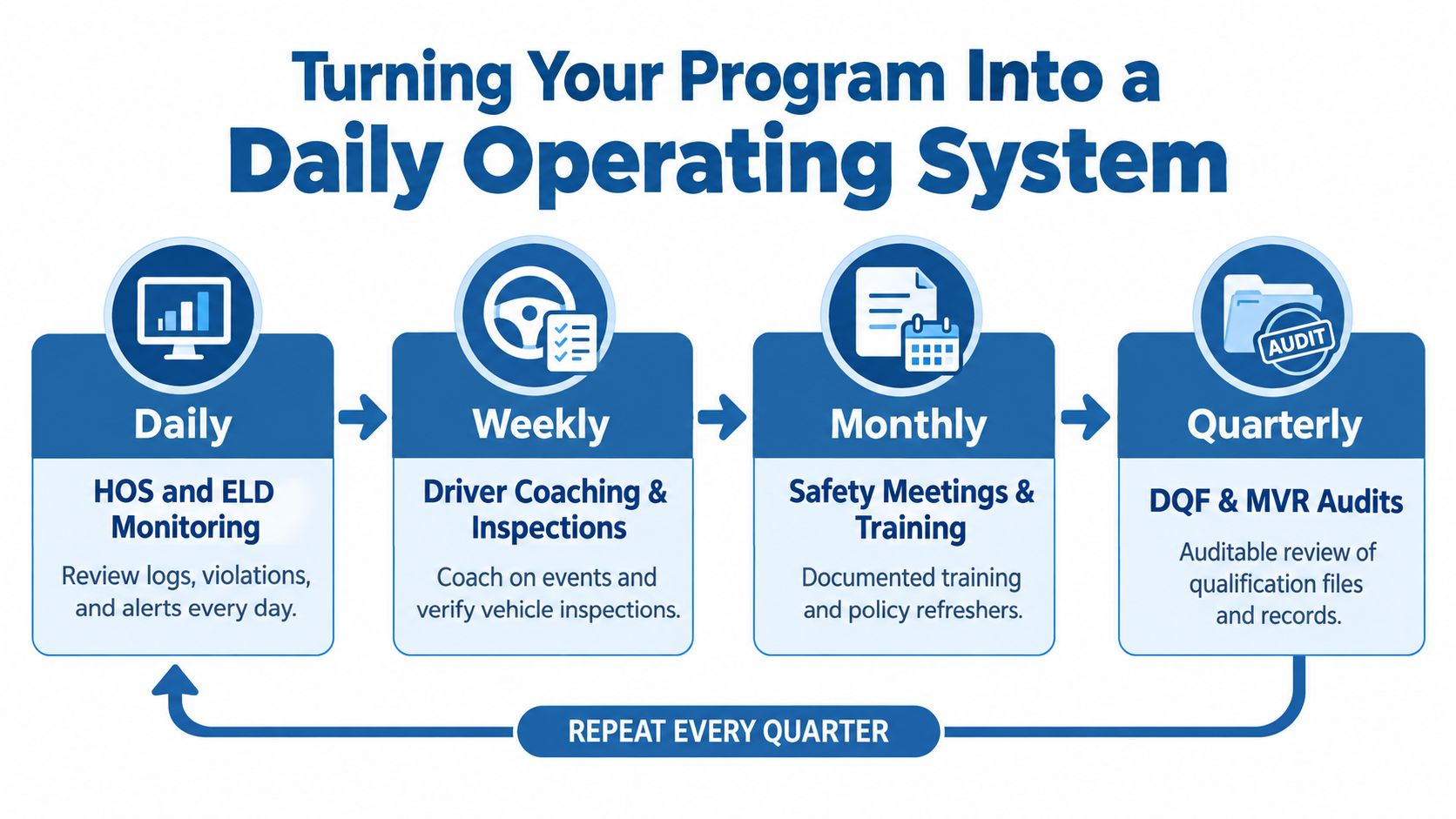 Turning Your Program Into a
Daily Operating System

Daily

HOS and ELD Monitoring

Review logs, violations, and alerts every day.

Weekly

Driver Coaching & Inspections

Coach on events and verify vehicle inspections.

Monthly

Safety Meetings & Training

Documented training and policy refreshers.

AUDIT

Quarterly

DQF & MVR Audits

Auditable review of qualification files and records.

REPEAT EVERY QUARTER